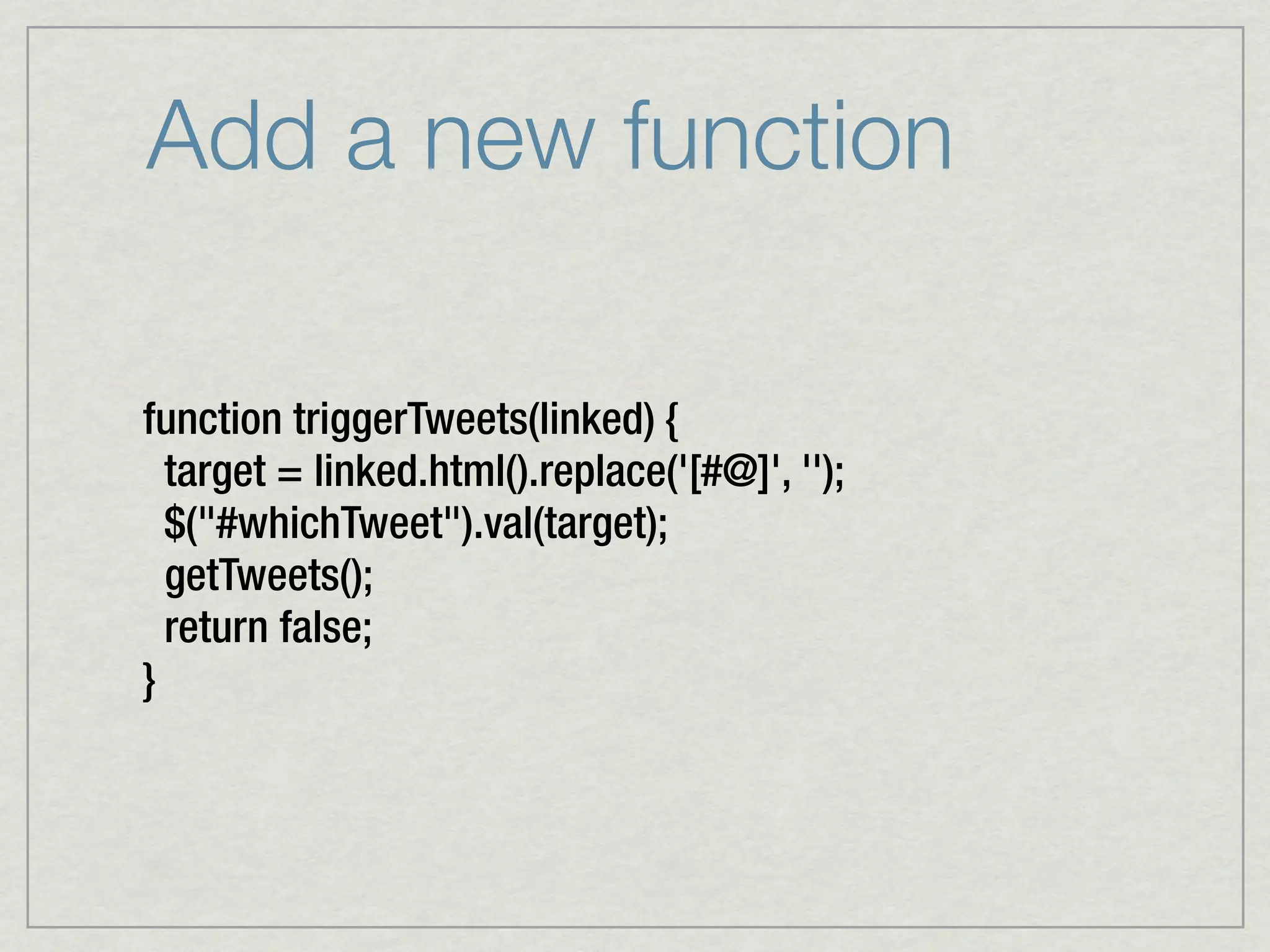 Add a new function

function triggerTweets(linked) {
  target = linked.html().replace('[#@]', '');
  $("#whichTweet").val(target);
  getTweets();
  return false;
}